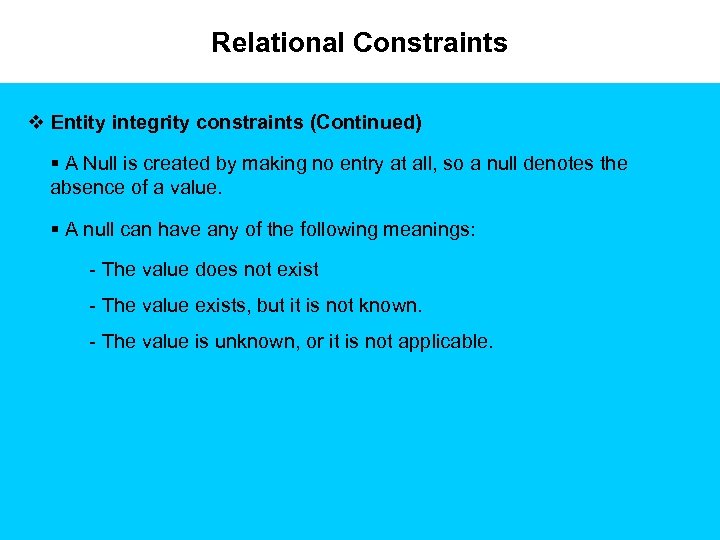 Relational Constraints

❖ Entity integrity constraints (Continued)

▪ A Null is created by making no entry at all, so a null denotes the absence of a value.

▪ A null can have any of the following meanings:

- The value does not exist

- The value exists, but it is not known.

- The value is unknown, or it is not applicable.